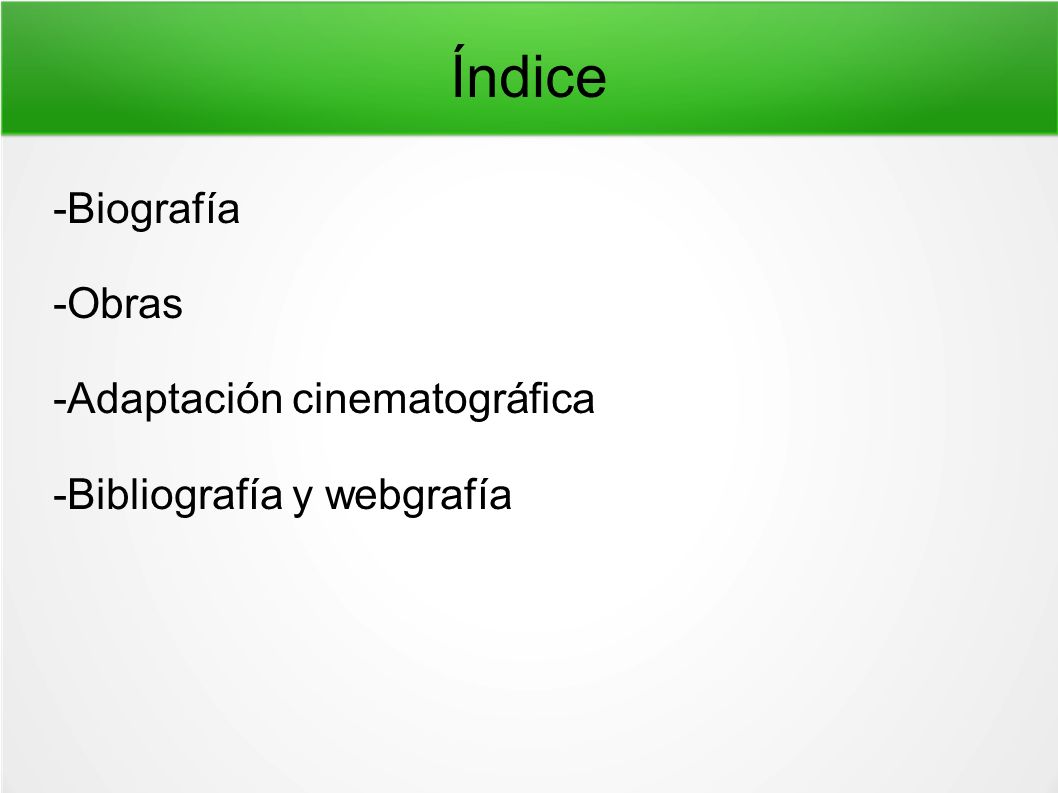 Índice

-Biografía

-Obras

-Adaptación cinematográfica

-Bibliografía y webgrafía